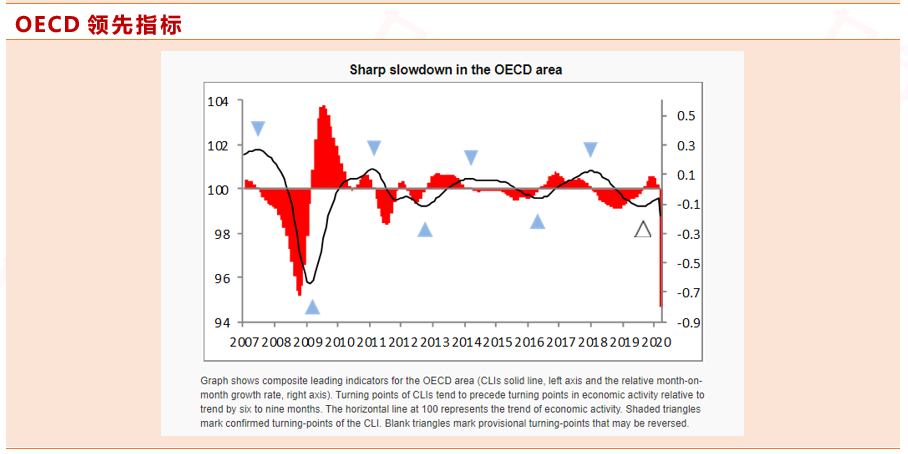 OECD 领先指标

Sharp slowdown in the OECD area

104
102
100
98
96
94

0.5
0.3
0.1
-0.1
-0.3
-0.5
-0.7
-0.9

2007 2008 2009 2010 2011 2012 2013 2014 2015 2016 2017 2018 2019 2020

Graph shows composite leading indicators for the OECD area (CLIs solid line, left axis and the relative month-on-month growth rate, right axis). Turning points of CLIs tend to precede turning points in economic activity relative to trend by six to nine months. The horizontal line at 100 represents the trend of economic activity. Shaded triangles mark confirmed turning-points of the CLI. Blank triangles mark provisional turning-points that may be reversed.